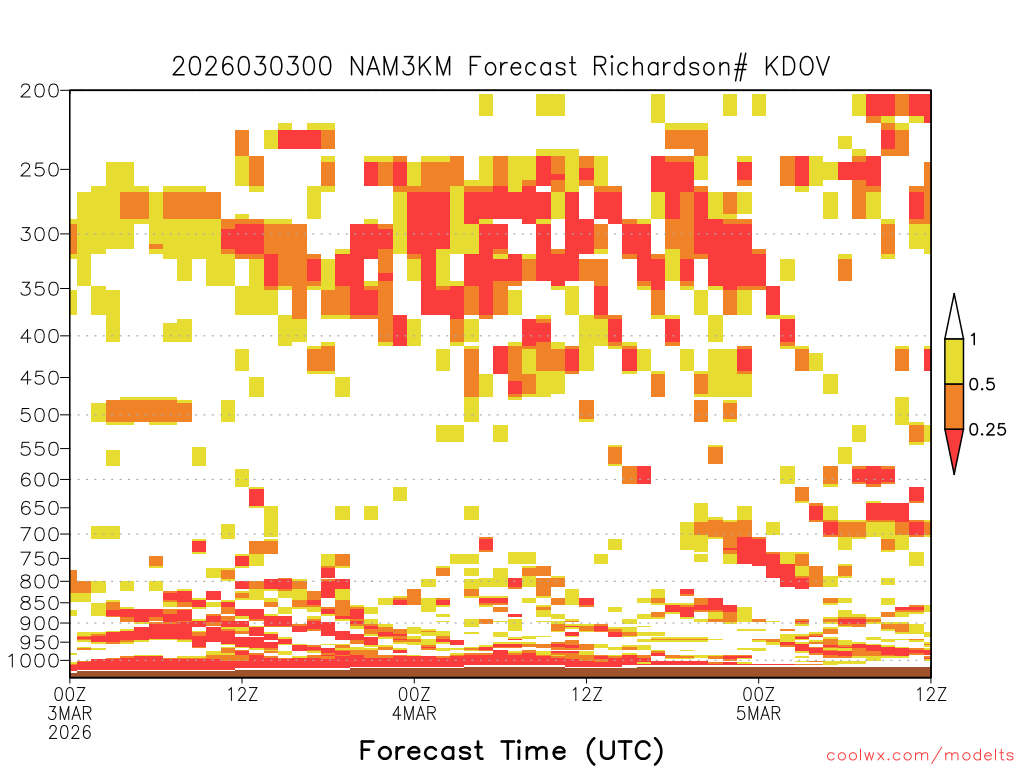 2026030300 NAM3KM Forecast Richardson# KDOV

200
250
300
350
400
450
500
550
600
650
700
750
800
850
900
950
1000

1
0.5
0.25

00Z
3MAR
2026
12Z
00Z
4MAR
12Z
00Z
5MAR
12Z

Forecast Time (UTC)

coolwx.com/modelts